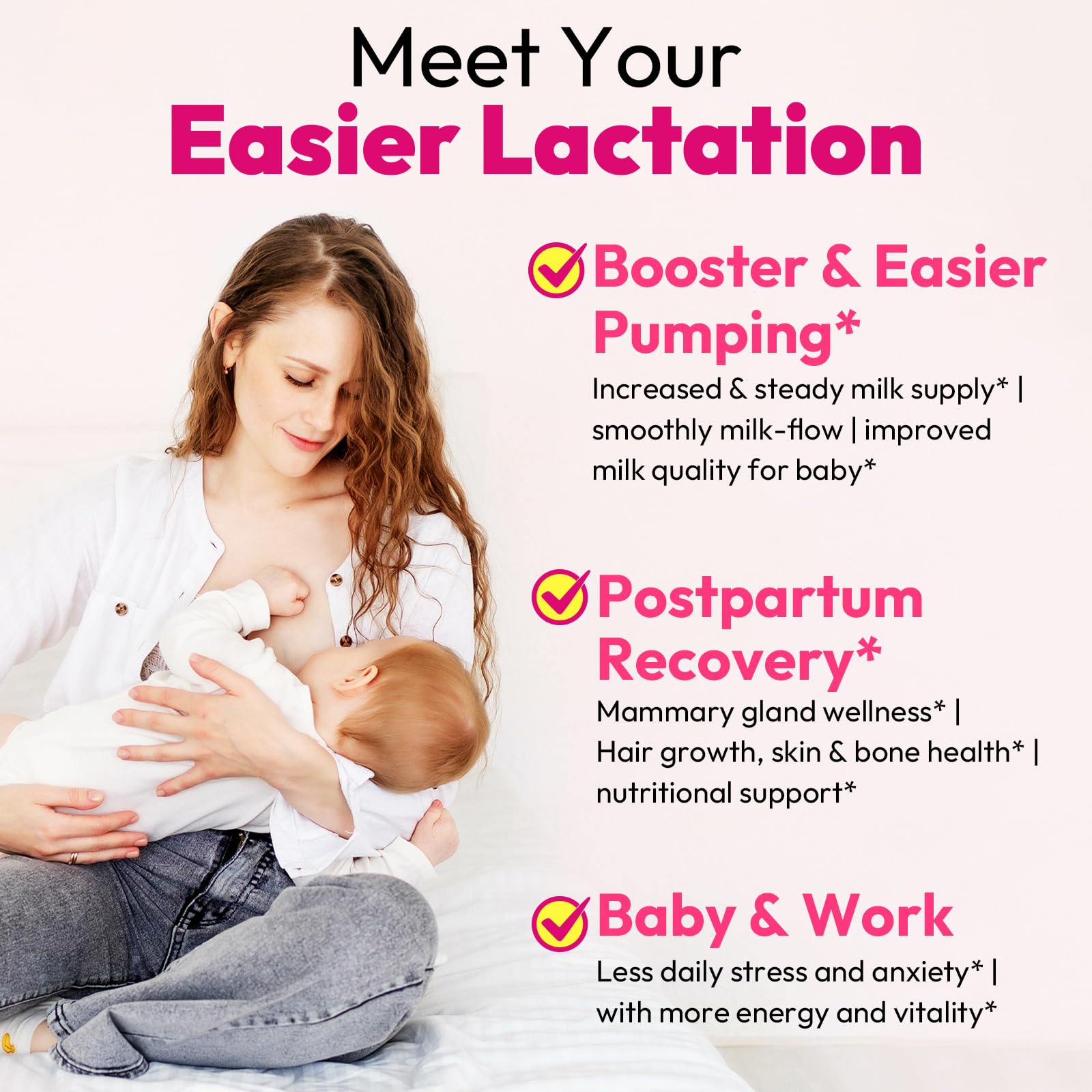 Meet Your
Easier Lactation

Booster & Easier Pumping*

Increased & steady milk supply* | smoothly milk-flow | improved milk quality for baby*

Postpartum Recovery*

Mammary gland wellness* | Hair growth, skin & bone health* | nutritional support*

Baby & Work

Less daily stress and anxiety* | with more energy and vitality*